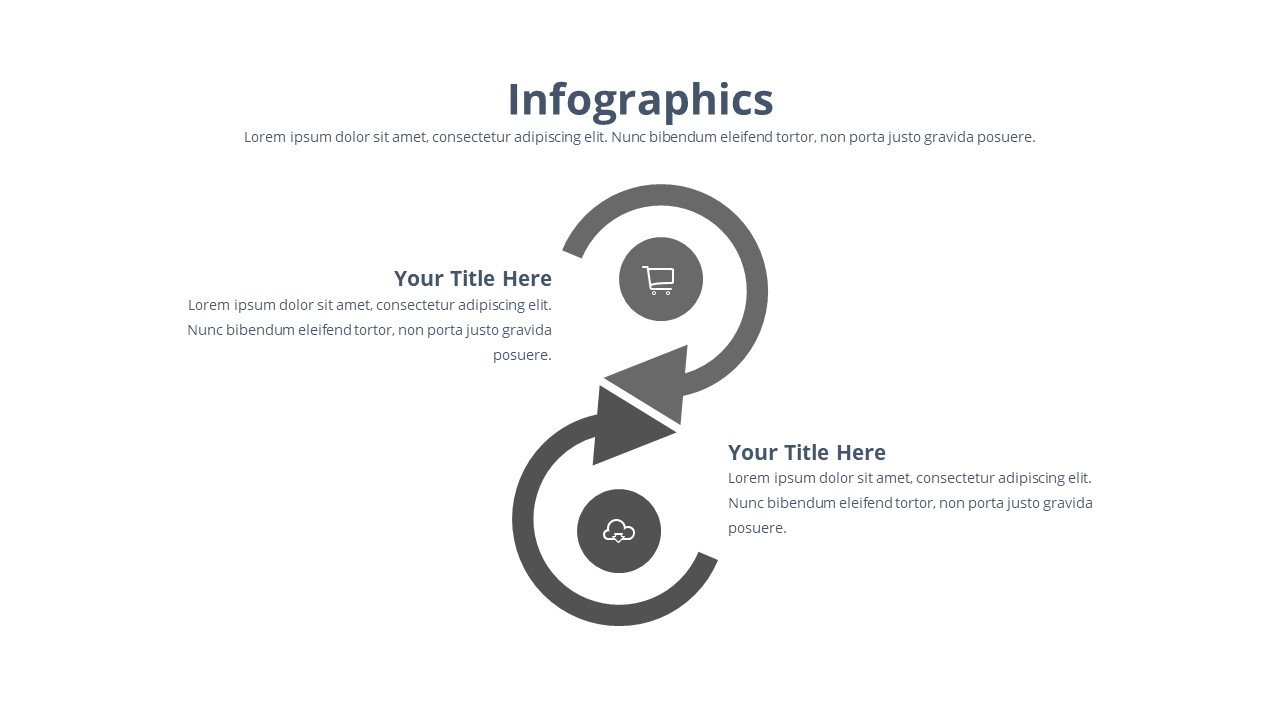 Infographics

Lorem ipsum dolor sit amet, consectetur adipiscing elit. Nunc bibendum eleifend tortor, non porta justo gravida posuere.

Your Title Here

Lorem ipsum dolor sit amet, consectetur adipiscing elit. Nunc bibendum eleifend tortor, non porta justo gravida posuere.

Your Title Here

Lorem ipsum dolor sit amet, consectetur adipiscing elit. Nunc bibendum eleifend tortor, non porta justo gravida posuere.